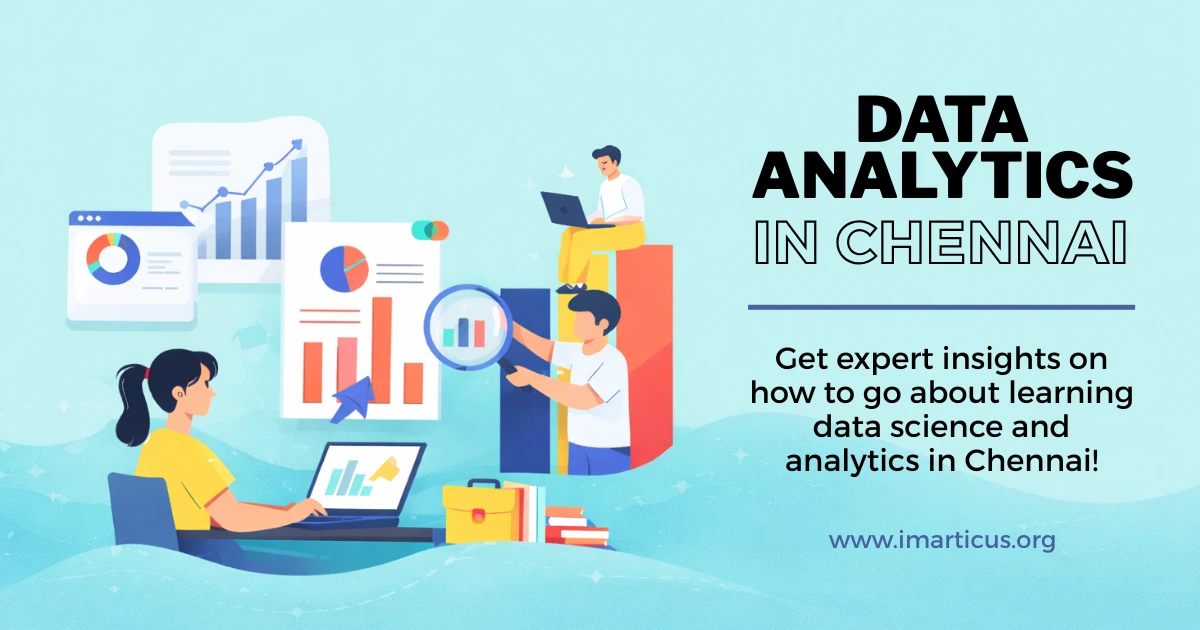 DATA ANALYTICS IN CHENNAI

Get expert insights on how to go about learning data science and analytics in Chennai!

www.imarticus.org